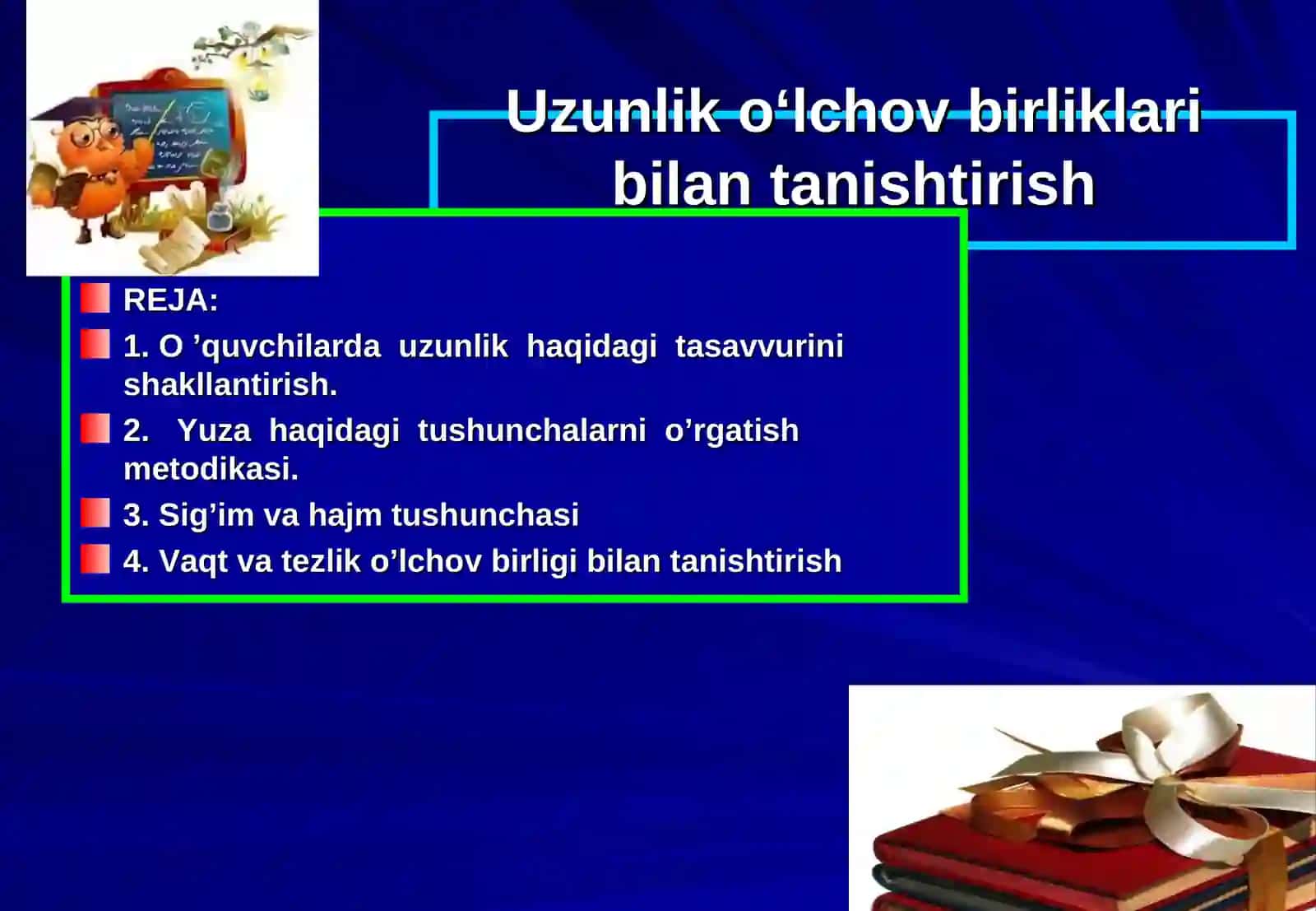 Uzunlik o‘lchov birliklari bilan tanishtirish

REJA:

1. O ’quvchilarda uzunlik haqidagi tasavvurini shakllantirish.

2. Yuza haqidagi tushunchalarni o’rgatish metodikasi.

3. Sig’im va hajm tushunchasi

4. Vaqt va tezlik o’lchov birligi bilan tanishtirish